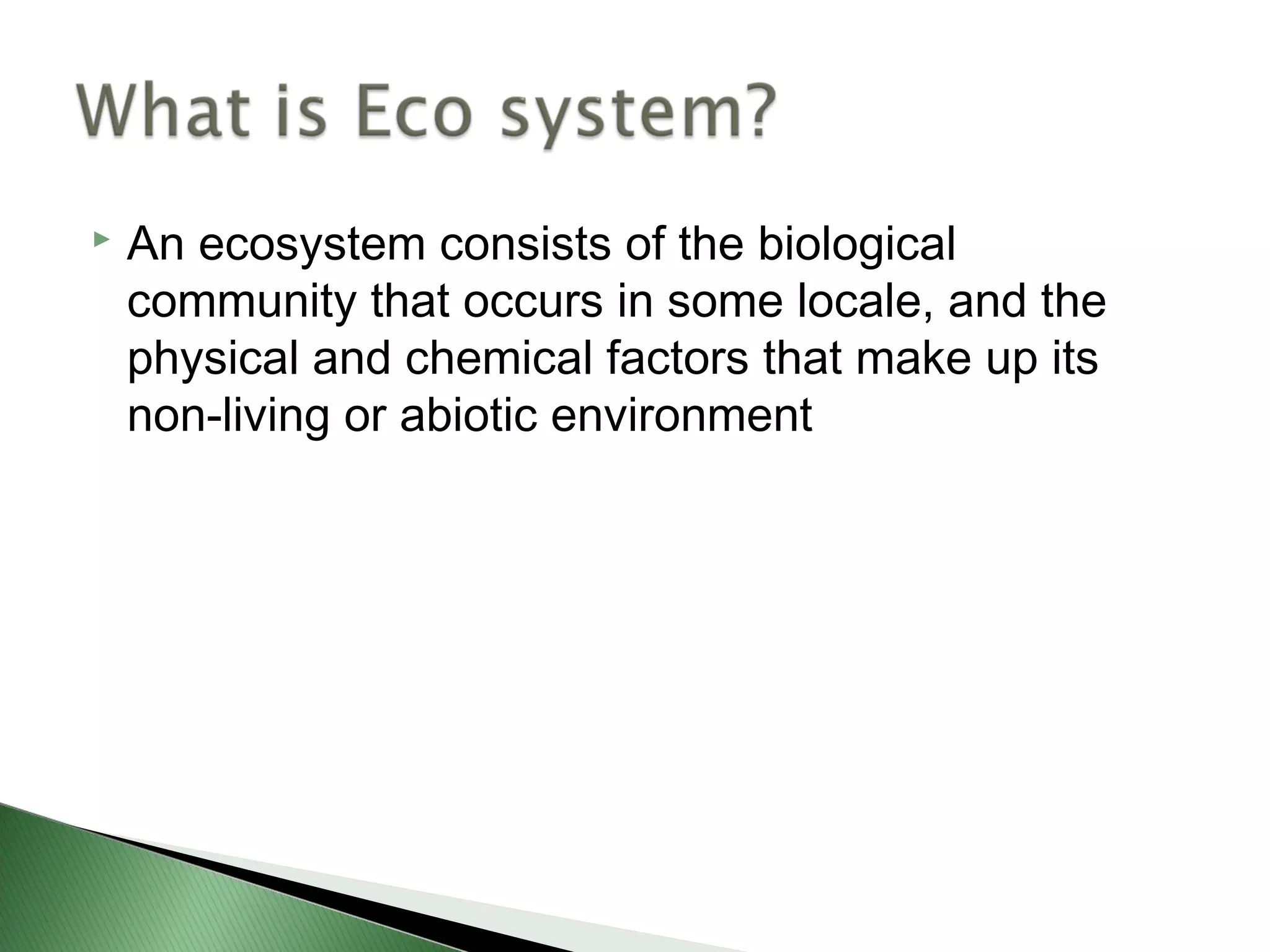 What is Eco system?

An ecosystem consists of the biological community that occurs in some locale, and the physical and chemical factors that make up its non-living or abiotic environment